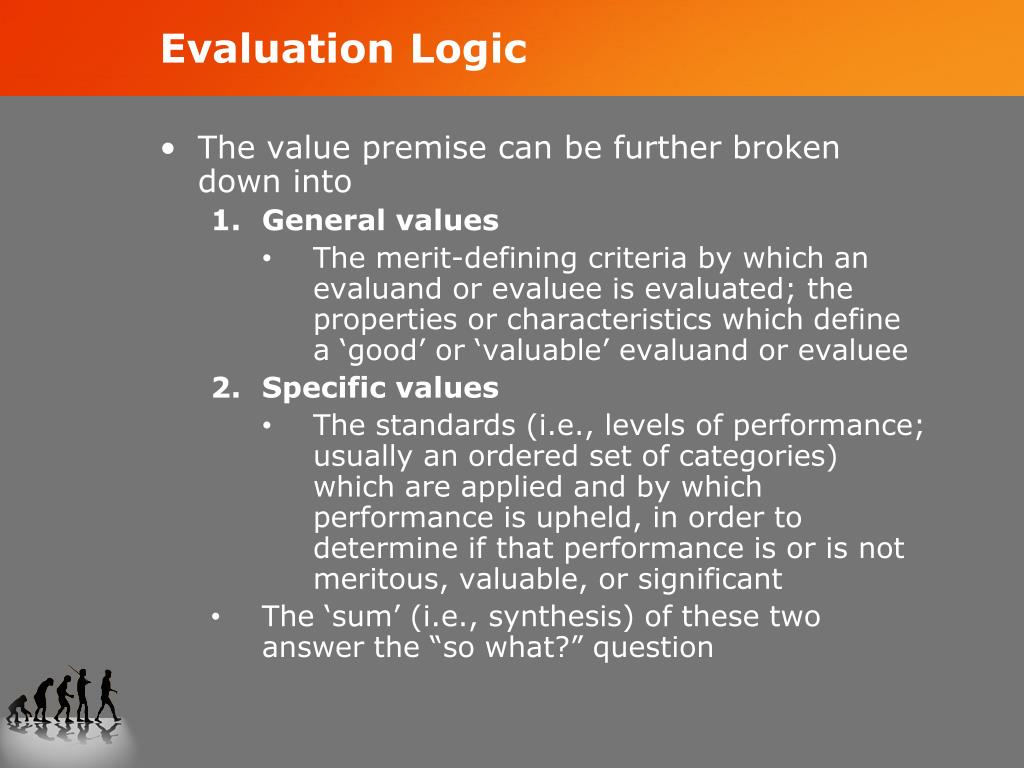 Evaluation Logic

• The value premise can be further broken down into

1. General values

• The merit-defining criteria by which an evaluand or evaluee is evaluated; the properties or characteristics which define a ‘good’ or ‘valuable’ evaluand or evaluee

2. Specific values

• The standards (i.e., levels of performance; usually an ordered set of categories) which are applied and by which performance is upheld, in order to determine if that performance is or is not meritous, valuable, or significant

• The ‘sum’ (i.e., synthesis) of these two answer the “so what?” question